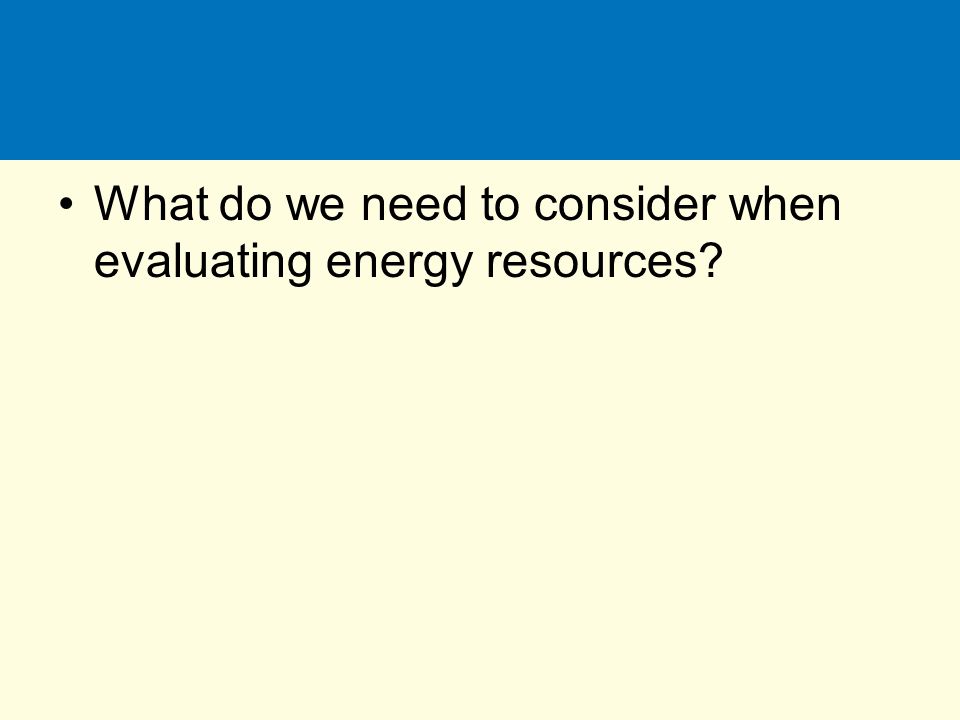 • What do we need to consider when evaluating energy resources?